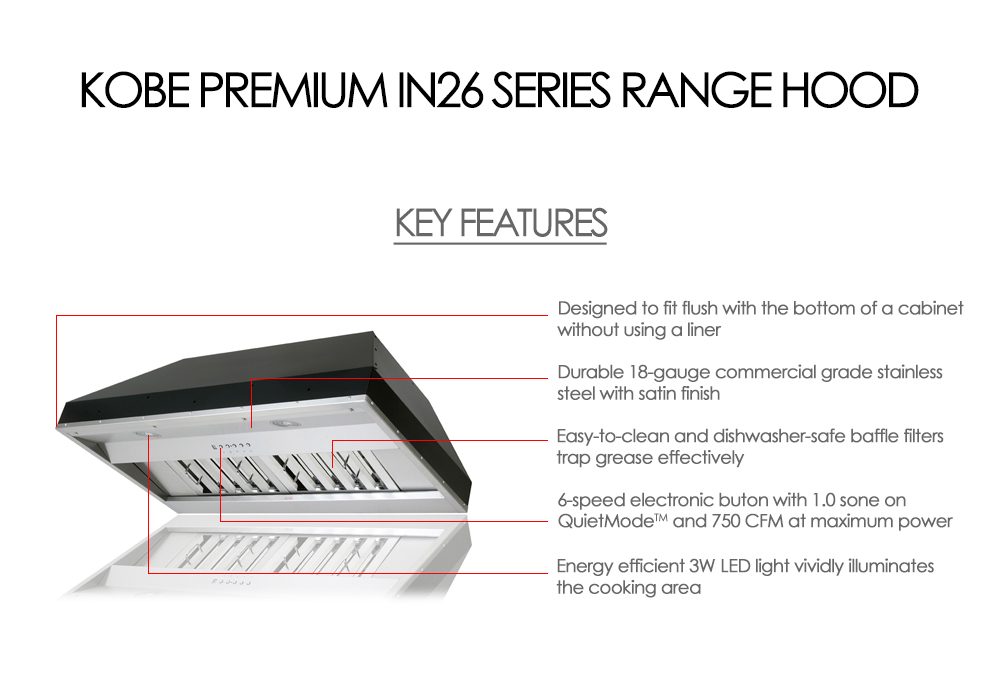 KOBE PREMIUM IN26 SERIES RANGE HOOD

KEY FEATURES

Designed to fit flush with the bottom of a cabinet without using a liner

Durable 18-gauge commercial grade stainless steel with satin finish

Easy-to-clean and dishwasher-safe baffle filters trap grease effectively

6-speed electronic buton with 1.0 sone on QuietMode™ and 750 CFM at maximum power

Energy efficient 3W LED light vividly illuminates the cooking area